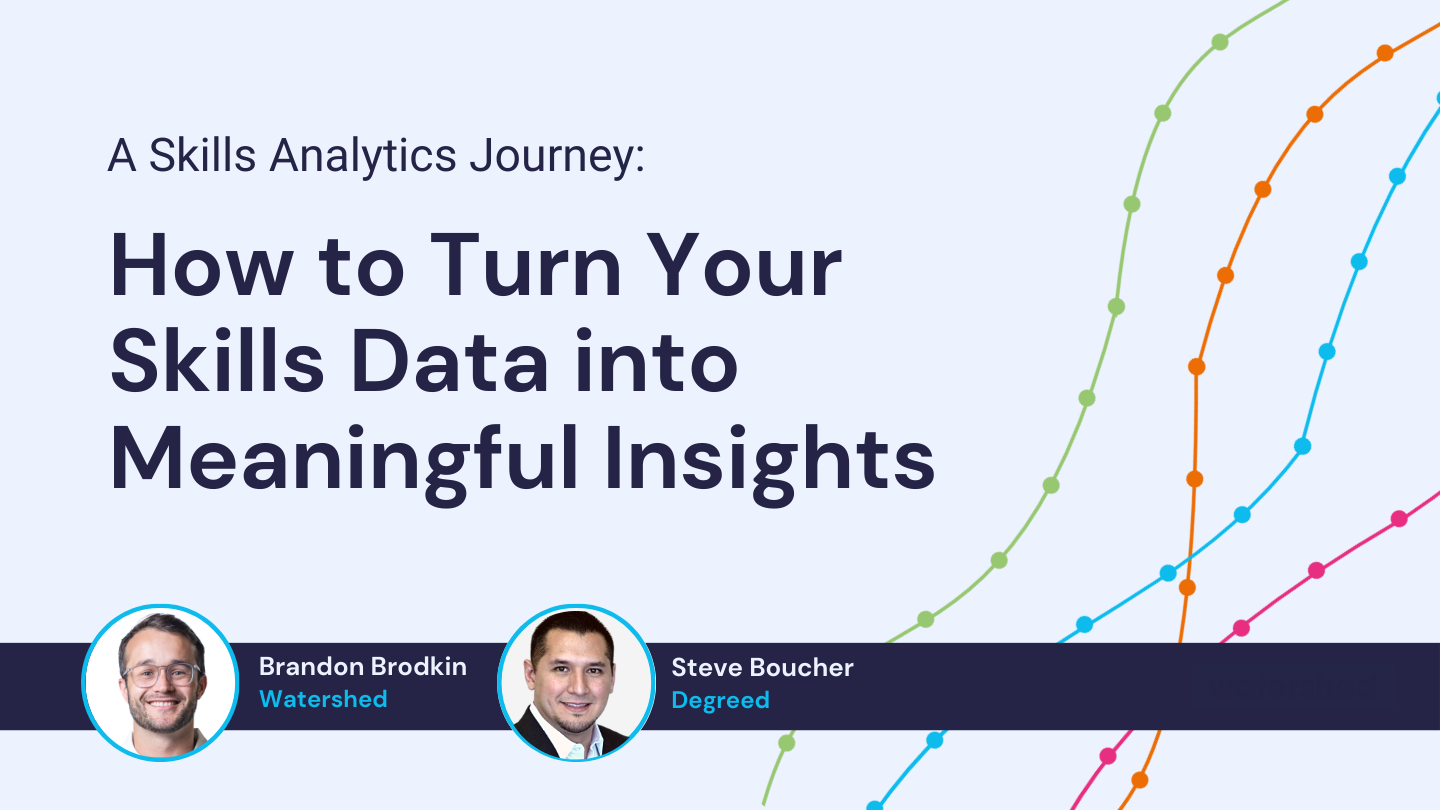 A Skills Analytics Journey:

How to Turn Your Skills Data into Meaningful Insights

Brandon Brodkin
Watershed

Steve Boucher
Degreed